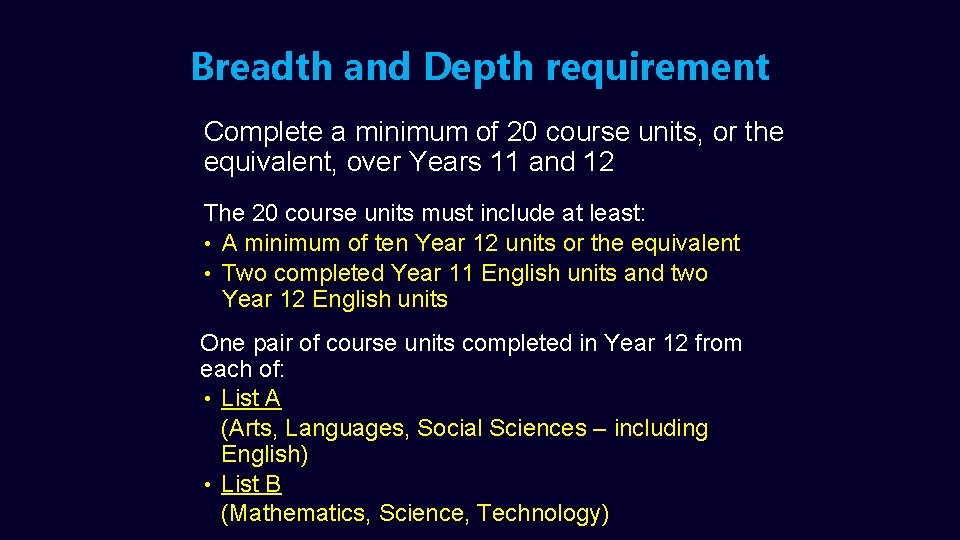 Breadth and Depth requirement

Complete a minimum of 20 course units, or the equivalent, over Years 11 and 12

The 20 course units must include at least:
• A minimum of ten Year 12 units or the equivalent
• Two completed Year 11 English units and two Year 12 English units

One pair of course units completed in Year 12 from each of:
• List A
(Arts, Languages, Social Sciences – including English)
• List B
(Mathematics, Science, Technology)